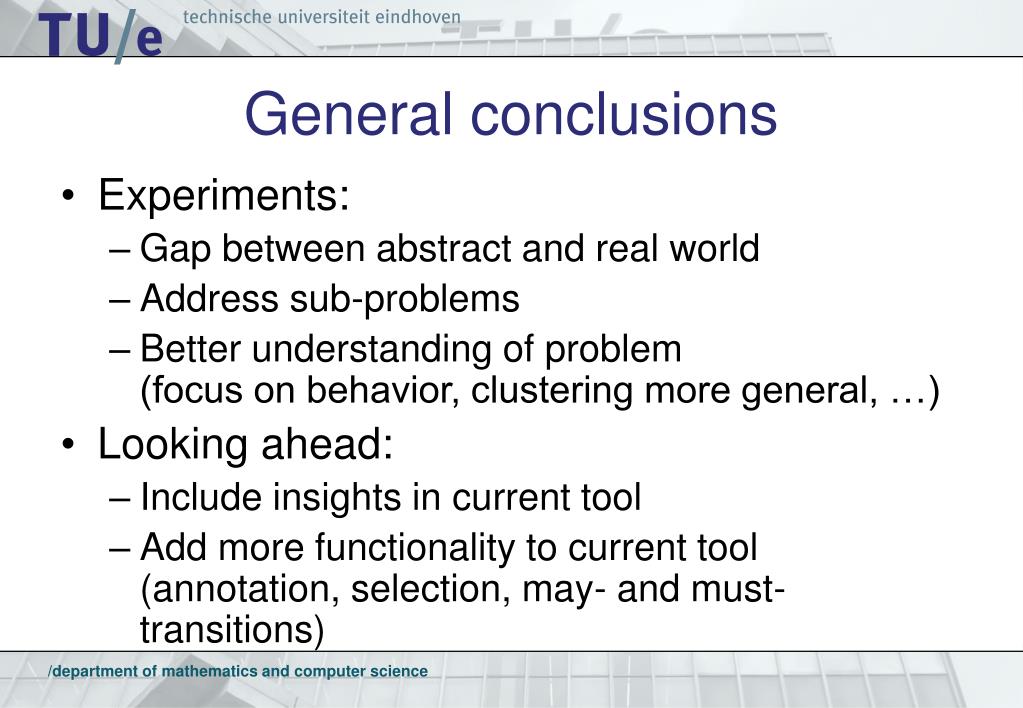 TU/e technische universiteit eindhoven

General conclusions

• Experiments:
– Gap between abstract and real world
– Address sub-problems
– Better understanding of problem (focus on behavior, clustering more general, …)

• Looking ahead:
– Include insights in current tool
– Add more functionality to current tool (annotation, selection, may- and must-transitions)

/department of mathematics and computer science